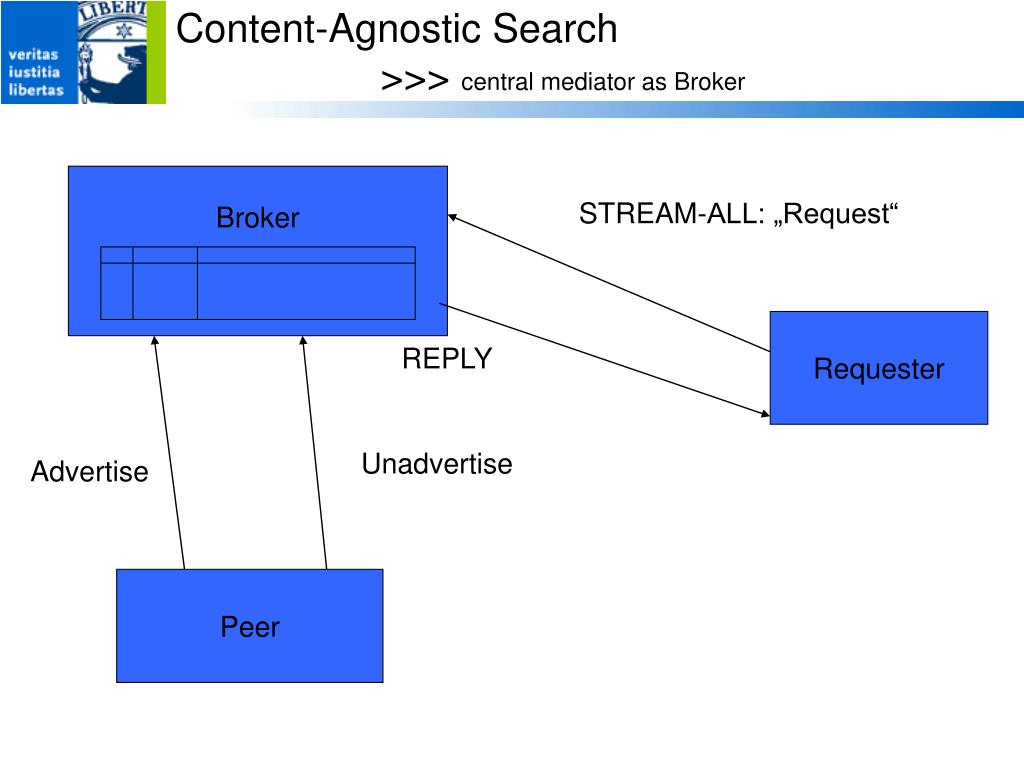 veritas
iustitia
libertas

LIBERT

Content-Agnostic Search

>>> central mediator as Broker

Broker

STREAM-ALL: „Request“

REPLY

Requester

Advertise

Unadvertise

Peer